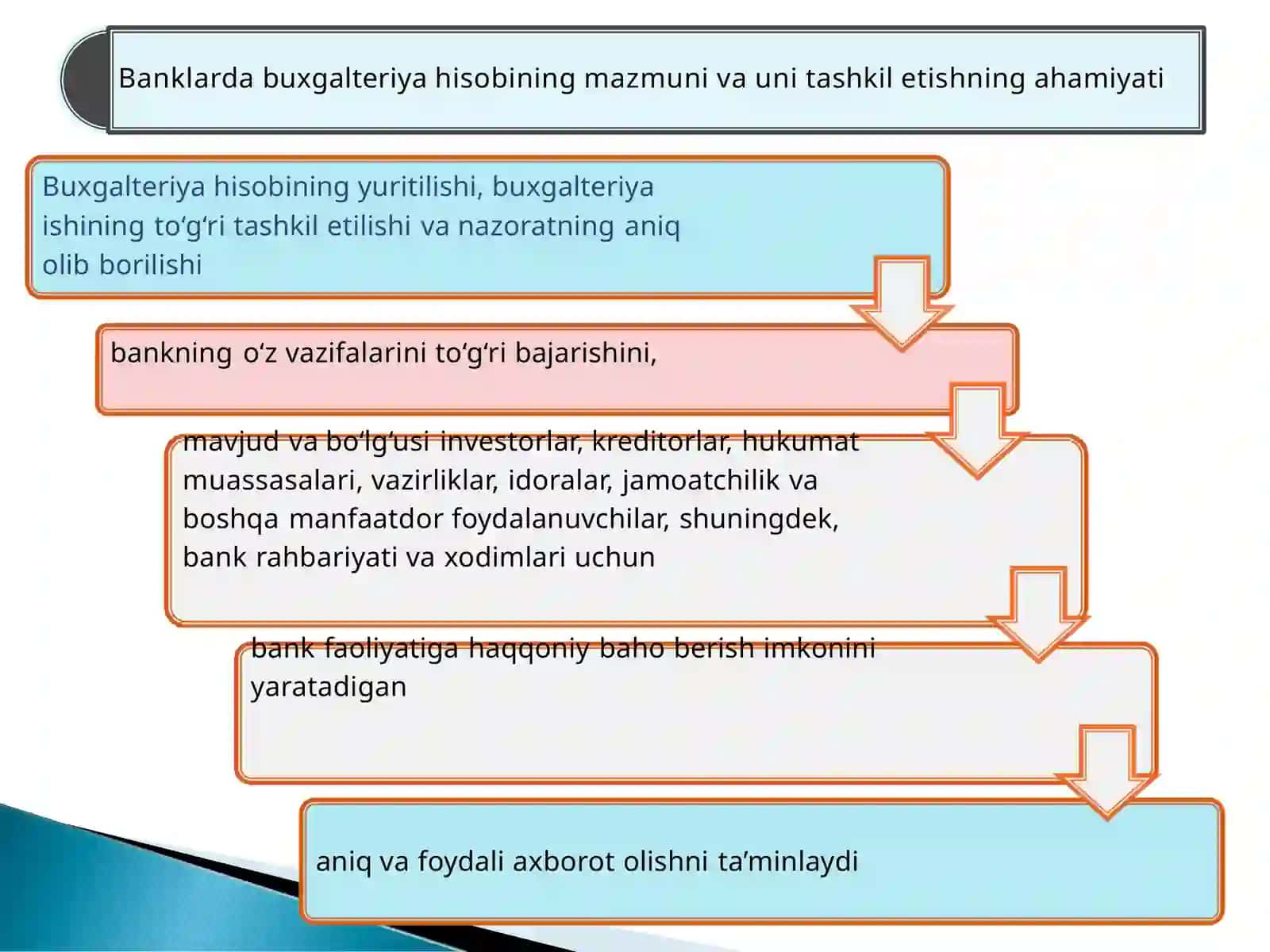 Banklarda buxgalteriya hisobining mazmuni va uni tashkil etishning ahamiyati

Buxgalteriya hisobining yuritilishi, buxgalteriya ishining to‘g‘ri tashkil etilishi va nazoratning aniq olib borilishi

bankning o‘z vazifalarini to‘g‘ri bajarishini,

mavjud va bo‘lg‘usi investorlar, kreditorlar, hukumat muassasalari, vazirliklar, idoralar, jamoatchilik va boshqa manfaatdor foydalanuvchilar, shuningdek, bank rahbariyati va xodimlari uchun

bank faoliyatiga haqqoniy baho berish imkonini yaratadigan

aniq va foydali axborot olishni ta’minlaydi